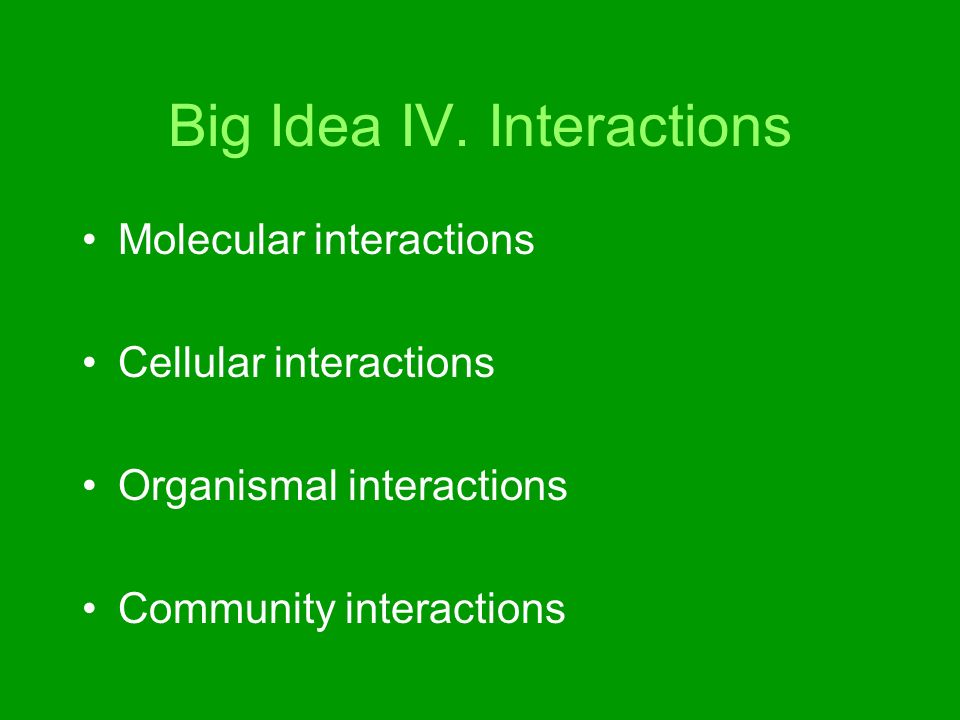 Big Idea IV. Interactions

• Molecular interactions

• Cellular interactions

• Organismal interactions

• Community interactions